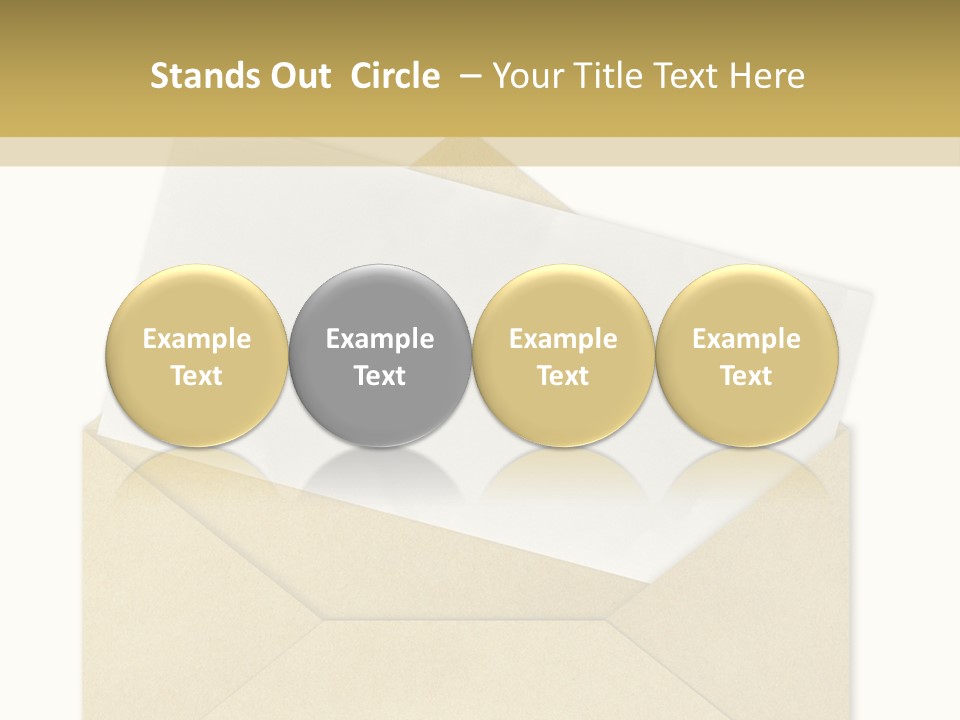 Stands Out Circle – Your Title Text Here

Example Text

Example Text

Example Text

Example Text